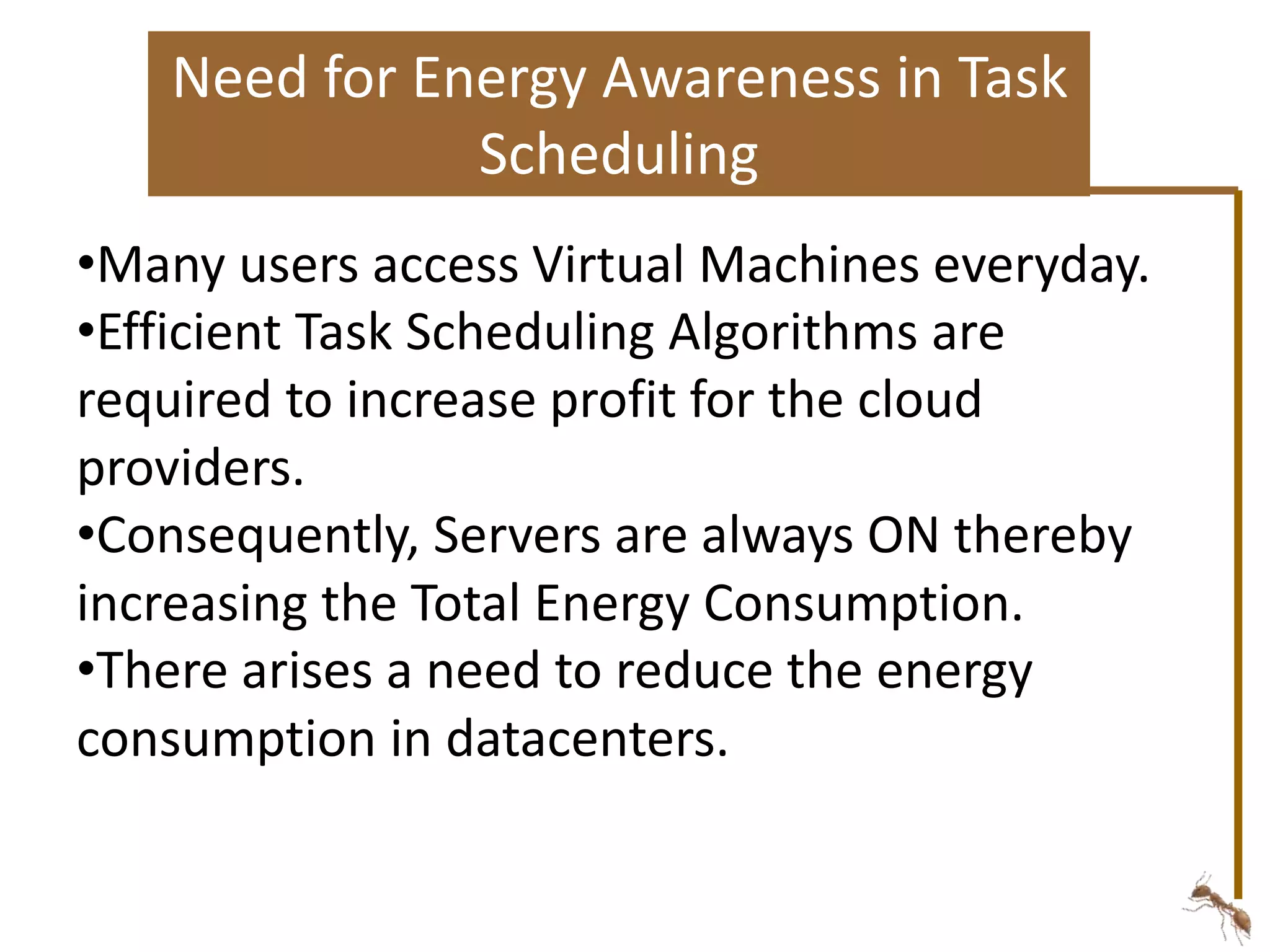 Need for Energy Awareness in Task Scheduling

•Many users access Virtual Machines everyday.
•Efficient Task Scheduling Algorithms are required to increase profit for the cloud providers.
•Consequently, Servers are always ON thereby increasing the Total Energy Consumption.
•There arises a need to reduce the energy consumption in datacenters.